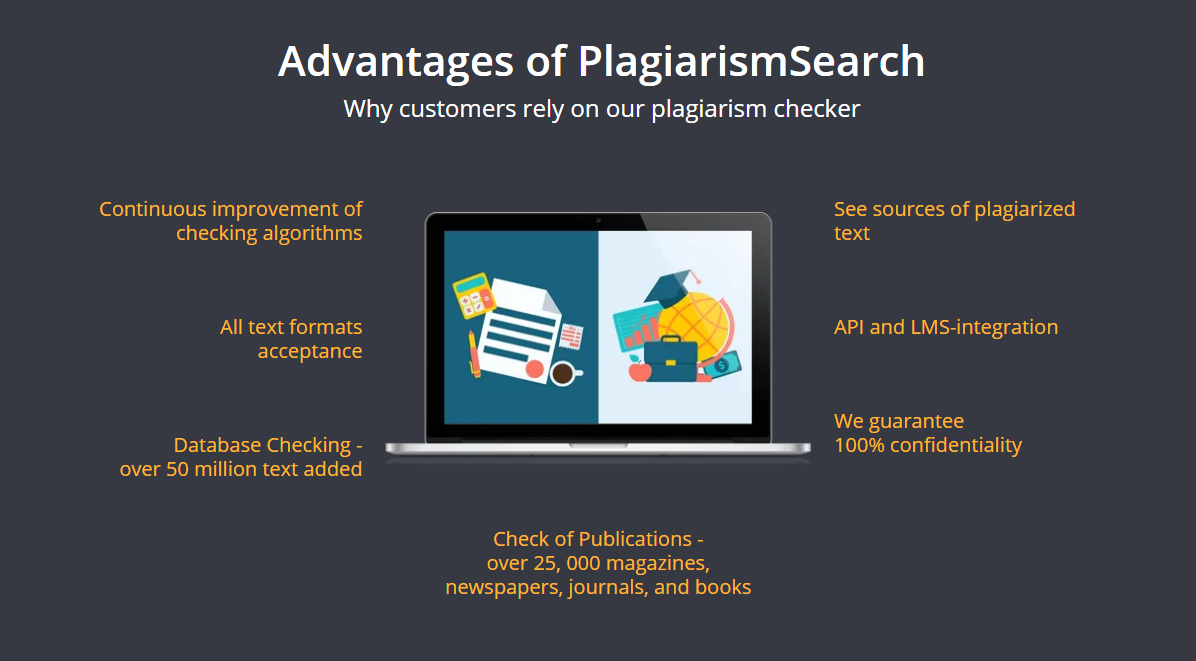 Advantages of PlagiarismSearch

Why customers rely on our plagiarism checker

Continuous improvement of checking algorithms

All text formats acceptance

Database Checking - over 50 million text added

See sources of plagiarized text

API and LMS-integration

We guarantee 100% confidentiality

Check of Publications - over 25, 000 magazines, newspapers, journals, and books